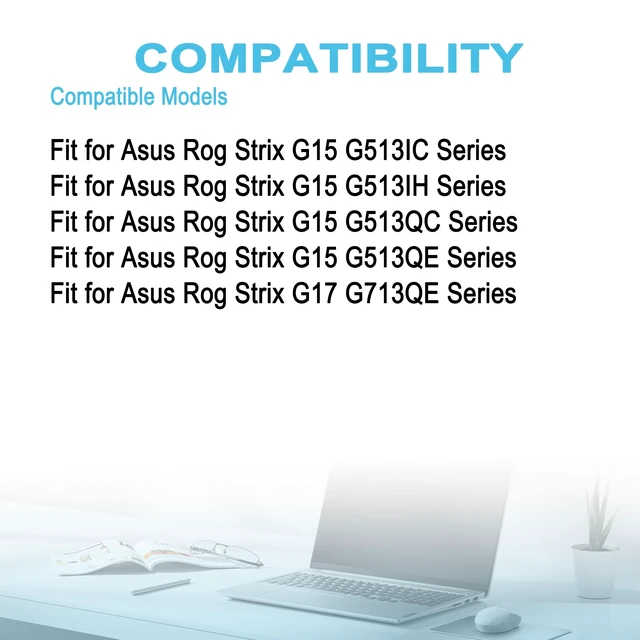 COMPATIBILITY

Compatible Models

Fit for Asus Rog Strix G15 G513IC Series
Fit for Asus Rog Strix G15 G513IH Series
Fit for Asus Rog Strix G15 G513QC Series
Fit for Asus Rog Strix G15 G513QE Series
Fit for Asus Rog Strix G17 G713QE Series